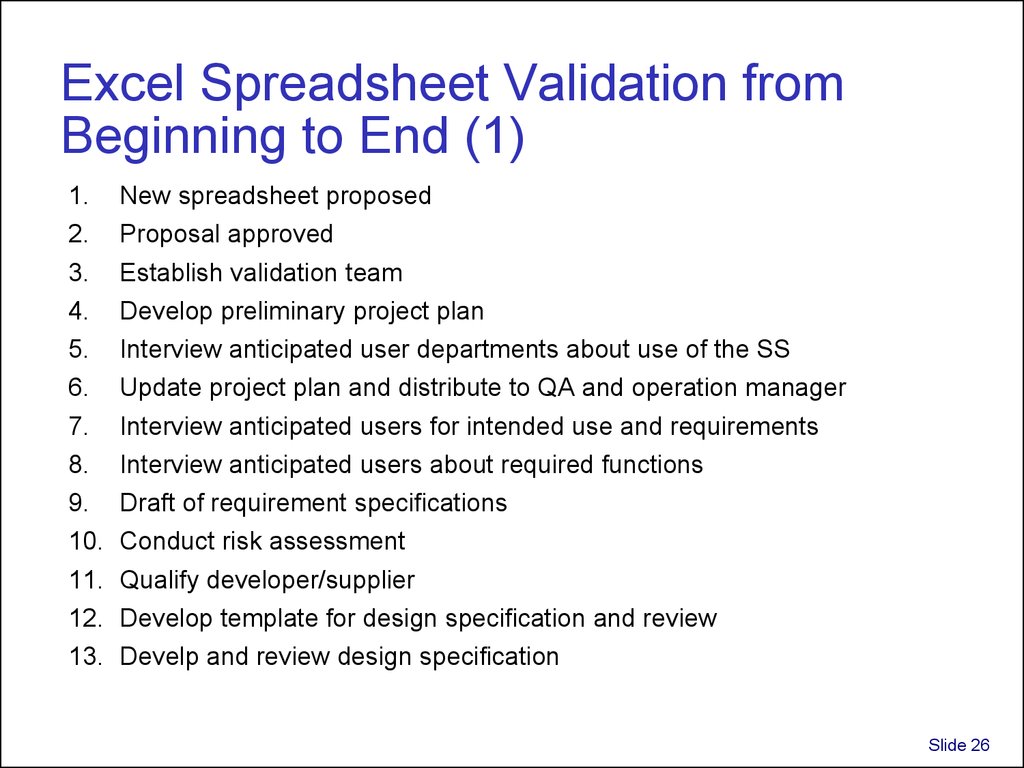 Excel Spreadsheet Validation from Beginning to End (1)

1. New spreadsheet proposed
2. Proposal approved
3. Establish validation team
4. Develop preliminary project plan
5. Interview anticipated user departments about use of the SS
6. Update project plan and distribute to QA and operation manager
7. Interview anticipated users for intended use and requirements
8. Interview anticipated users about required functions
9. Draft of requirement specifications
10. Conduct risk assessment
11. Qualify developer/supplier
12. Develop template for design specification and review
13. Develp and review design specification

Slide 26